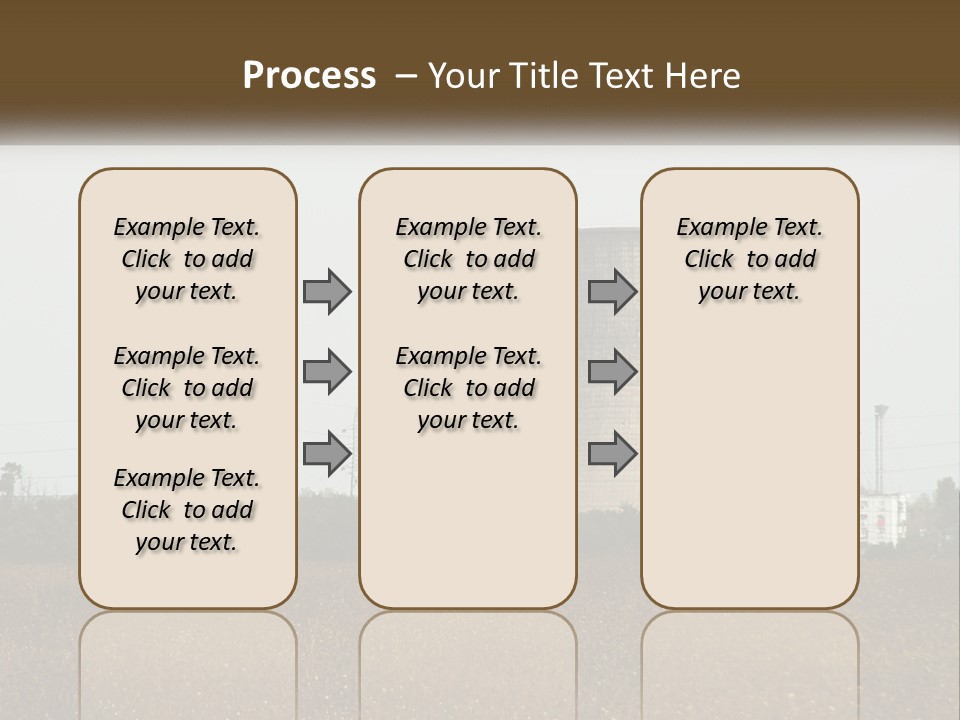 Process – Your Title Text Here

Example Text. Click to add your text.

Example Text. Click to add your text.

Example Text. Click to add your text.

Example Text. Click to add your text.

Example Text. Click to add your text.

Example Text. Click to add your text.